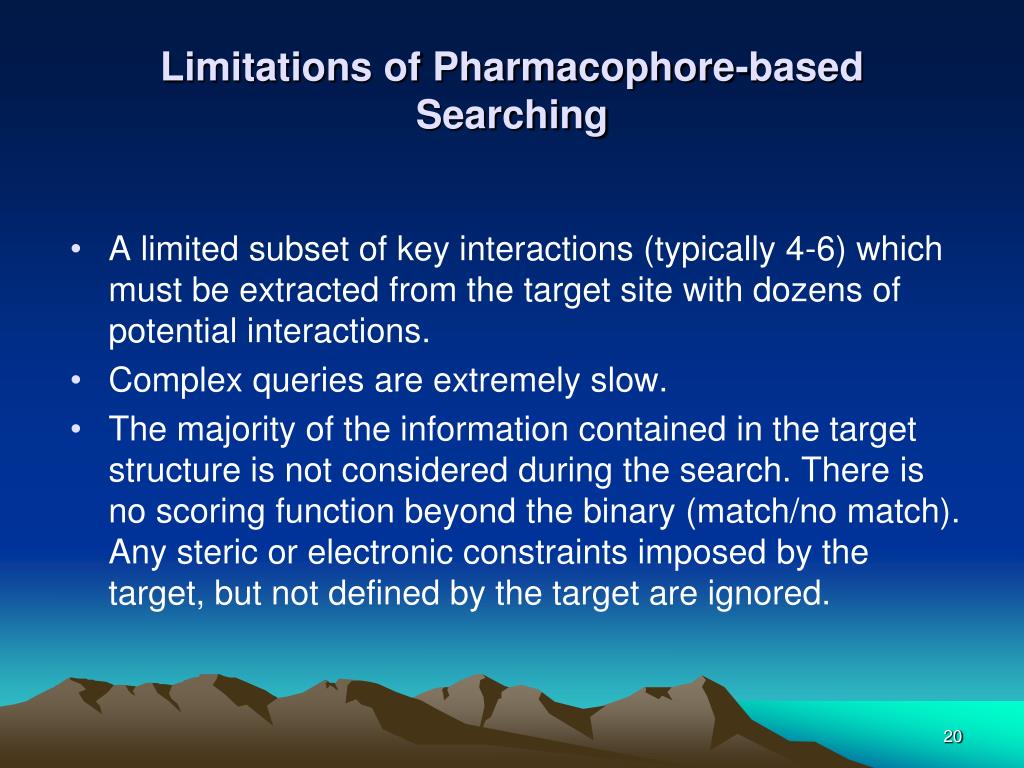 Limitations of Pharmacophore-based Searching

• A limited subset of key interactions (typically 4-6) which must be extracted from the target site with dozens of potential interactions.
• Complex queries are extremely slow.
• The majority of the information contained in the target structure is not considered during the search. There is no scoring function beyond the binary (match/no match). Any steric or electronic constraints imposed by the target, but not defined by the target are ignored.

20